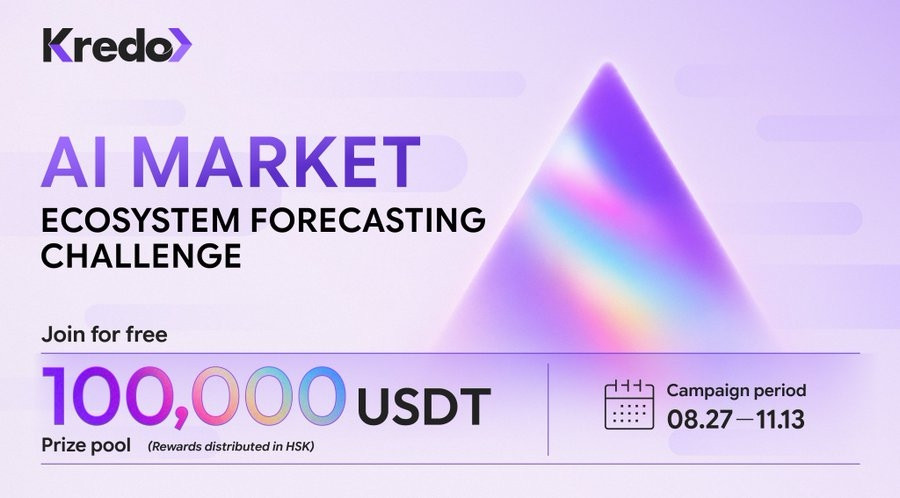 Kredo

AI MARKET
ECOSYSTEM FORECASTING CHALLENGE

Join for free

100,000 USDT
Prize pool (Rewards distributed in HSK)

Campaign period
08.27 — 11.13